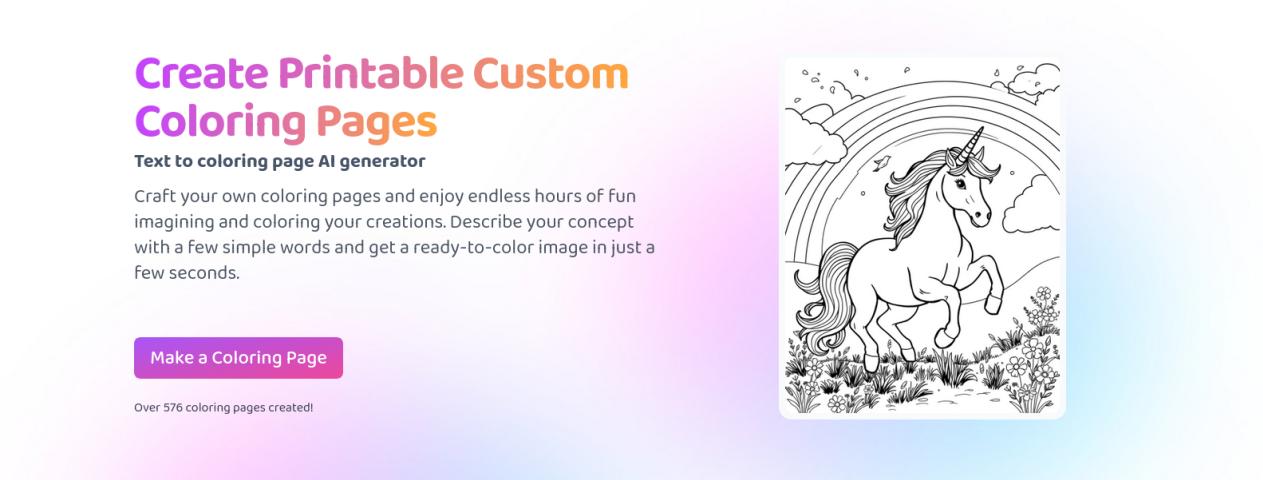 Create Printable Custom Coloring Pages

Text to coloring page AI generator

Craft your own coloring pages and enjoy endless hours of fun imagining and coloring your creations. Describe your concept with a few simple words and get a ready-to-color image in just a few seconds.

Make a Coloring Page

Over 576 coloring pages created!